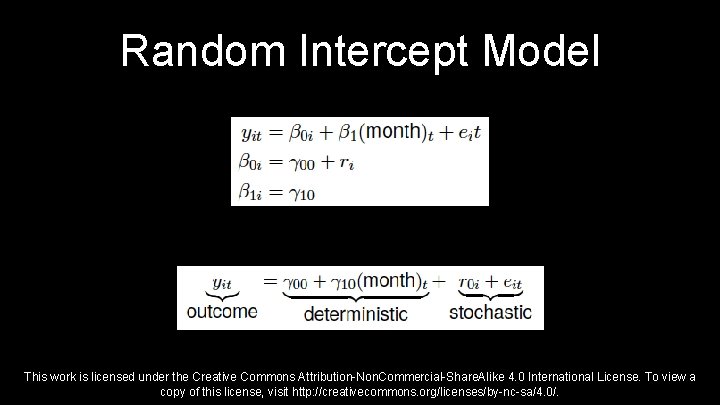 Random Intercept Model

$y_{it} = \beta_{0i} + \beta_1(\text{month})_t + e_i t$
$\beta_{0i} = \gamma_{00} + r_i$
$\beta_{1i} = \gamma_{10}$

$\underbrace{y_{it}}_{\text{outcome}} = \underbrace{\gamma_{00} + \gamma_{10}(\text{month})_t}_{\text{deterministic}} + \underbrace{r_{0i} + e_{it}}_{\text{stochastic}}$

This work is licensed under the Creative Commons Attribution-NonCommercial-ShareAlike 4.0 International License. To view a copy of this license, visit http://creativecommons.org/licenses/by-nc-sa/4.0/.